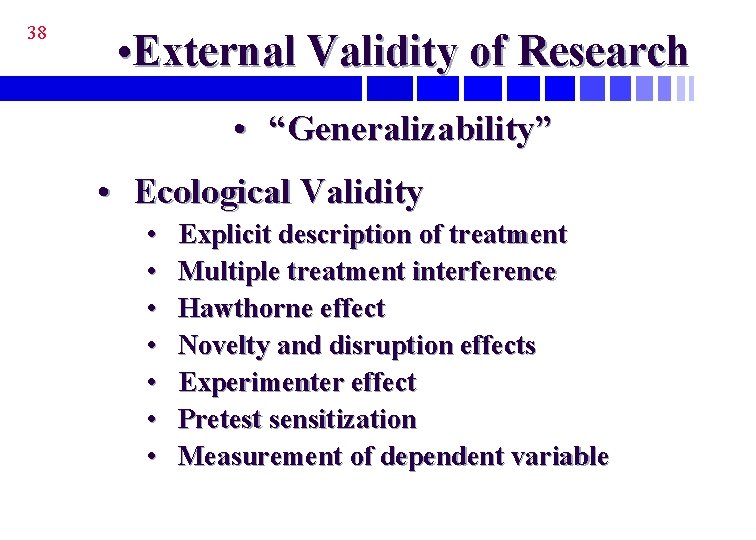 38

•External Validity of Research

• “Generalizability”

• Ecological Validity
  • Explicit description of treatment
  • Multiple treatment interference
  • Hawthorne effect
  • Novelty and disruption effects
  • Experimenter effect
  • Pretest sensitization
  • Measurement of dependent variable